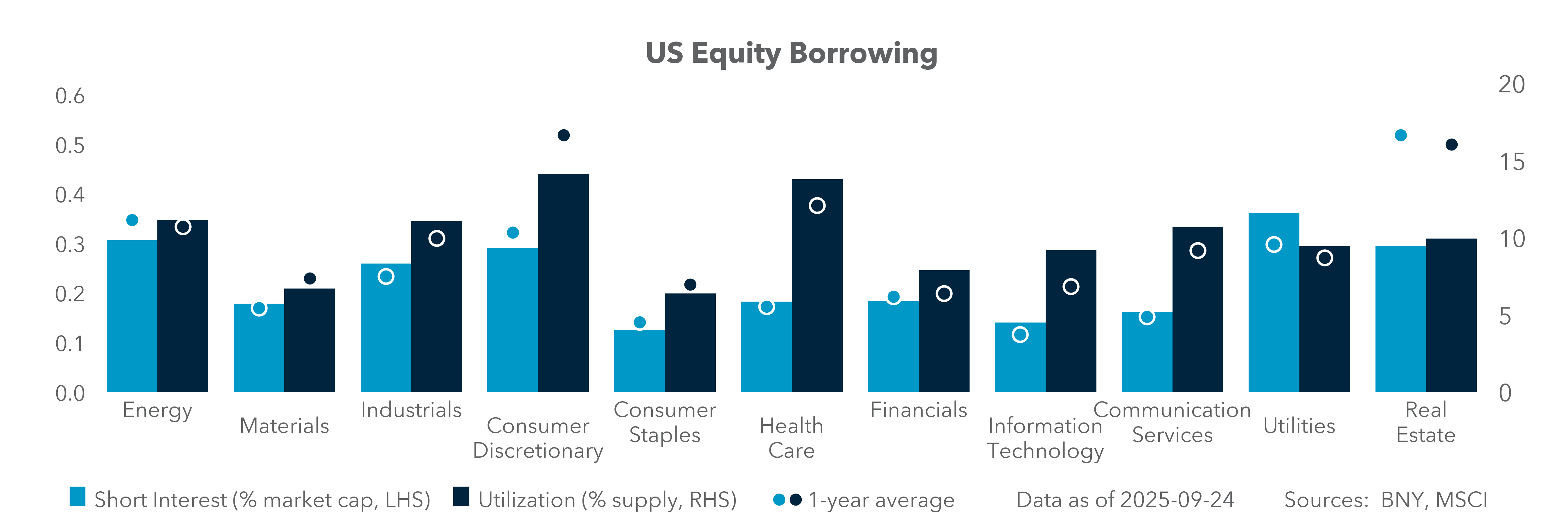 US Equity Borrowing

0.6
0.5
0.4
0.3
0.2
0.1
0.0

20
15
10
5
0

Energy
Materials
Industrials
Consumer Discretionary
Consumer Staples
Health Care
Financials
Information Technology
Communication Services
Utilities
Real Estate

Short Interest (% market cap, LHS)
Utilization (% supply, RHS)
1-year average
Data as of 2025-09-24
Sources: BNY, MSCI